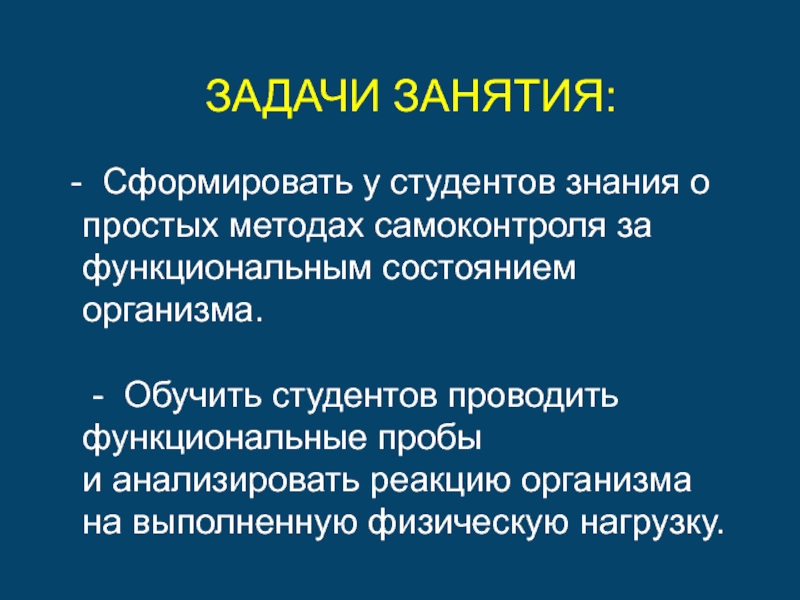 ЗАДАЧИ ЗАНЯТИЯ:

- Сформировать у студентов знания о простых методах самоконтроля за функциональным состоянием организма.

- Обучить студентов проводить функциональные пробы
и анализировать реакцию организма на выполненную физическую нагрузку.